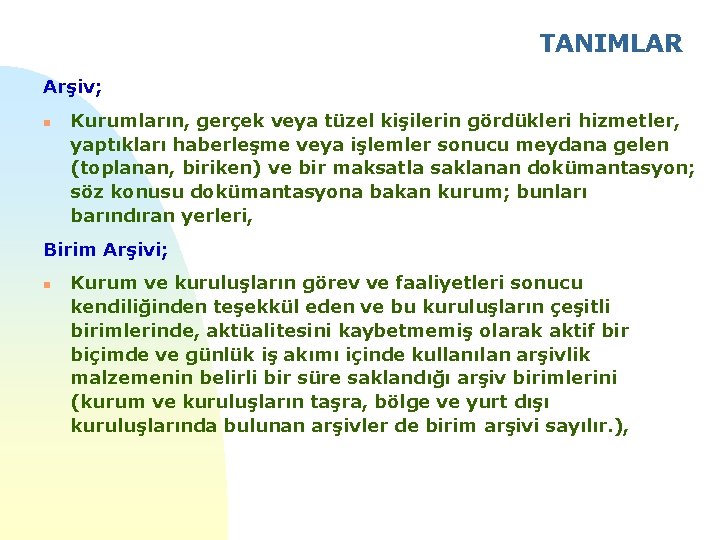 TANIMLAR

Arşiv;

Kurumların, gerçek veya tüzel kişilerin gördükleri hizmetler, yaptıkları haberleşme veya işlemler sonucu meydana gelen (toplanan, biriken) ve bir maksatla saklanan dokümantasyon; söz konusu dokümantasyona bakan kurum; bunları barındıran yerleri,

Birim Arşivi;

Kurum ve kuruluşların görev ve faaliyetleri sonucu kendiliğinden teşekkül eden ve bu kuruluşların çeşitli birimlerinde, aktüalitesini kaybetmemiş olarak aktif bir biçimde ve günlük iş akımı içinde kullanılan arşivlik malzemenin belirli bir süre saklandığı arşiv birimlerini (kurum ve kuruluşların taşra, bölge ve yurt dışı kuruluşlarında bulunan arşivler de birim arşivi sayılır.),